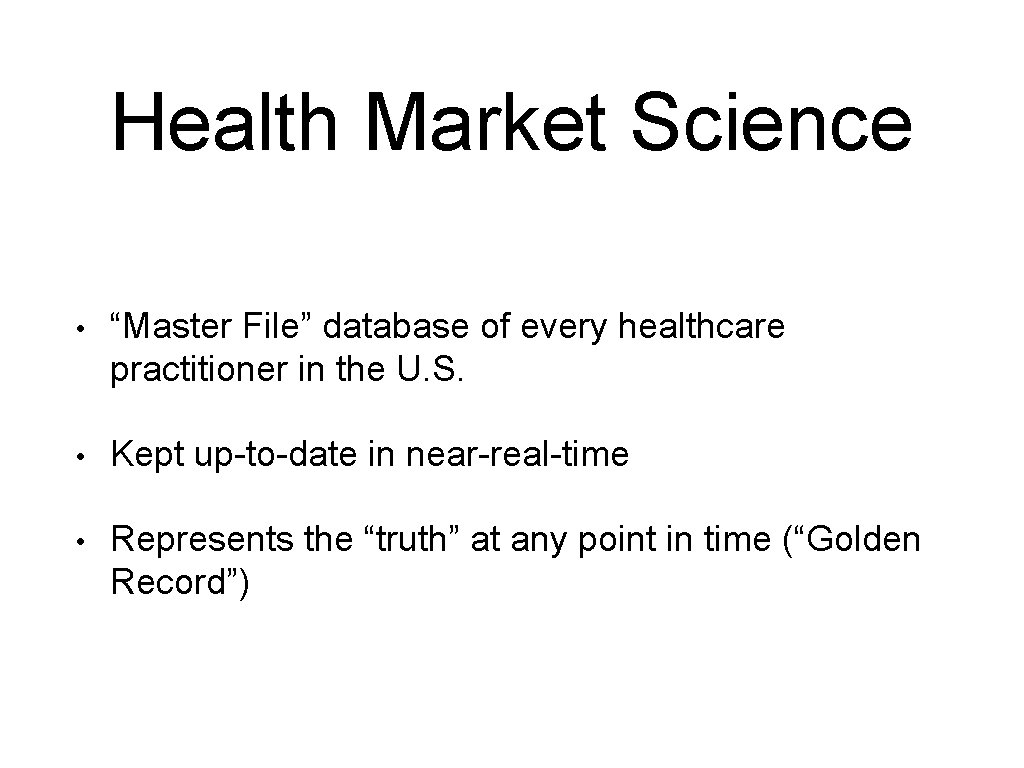 Health Market Science

• “Master File” database of every healthcare practitioner in the U.S.

• Kept up-to-date in near-real-time

• Represents the “truth” at any point in time (“Golden Record”)